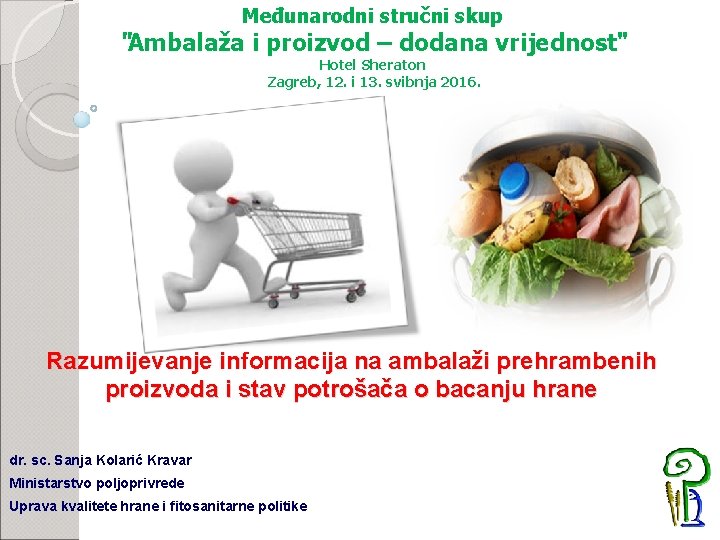 Međunarodni stručni skup
"Ambalaža i proizvod – dodana vrijednost"
Hotel Sheraton
Zagreb, 12. i 13. svibnja 2016.

Razumijevanje informacija na ambalaži prehrambenih proizvoda i stav potrošača o bacanju hrane

dr. sc. Sanja Kolarić Kravar
Ministarstvo poljoprivrede
Uprava kvalitete hrane i fitosanitarne politike